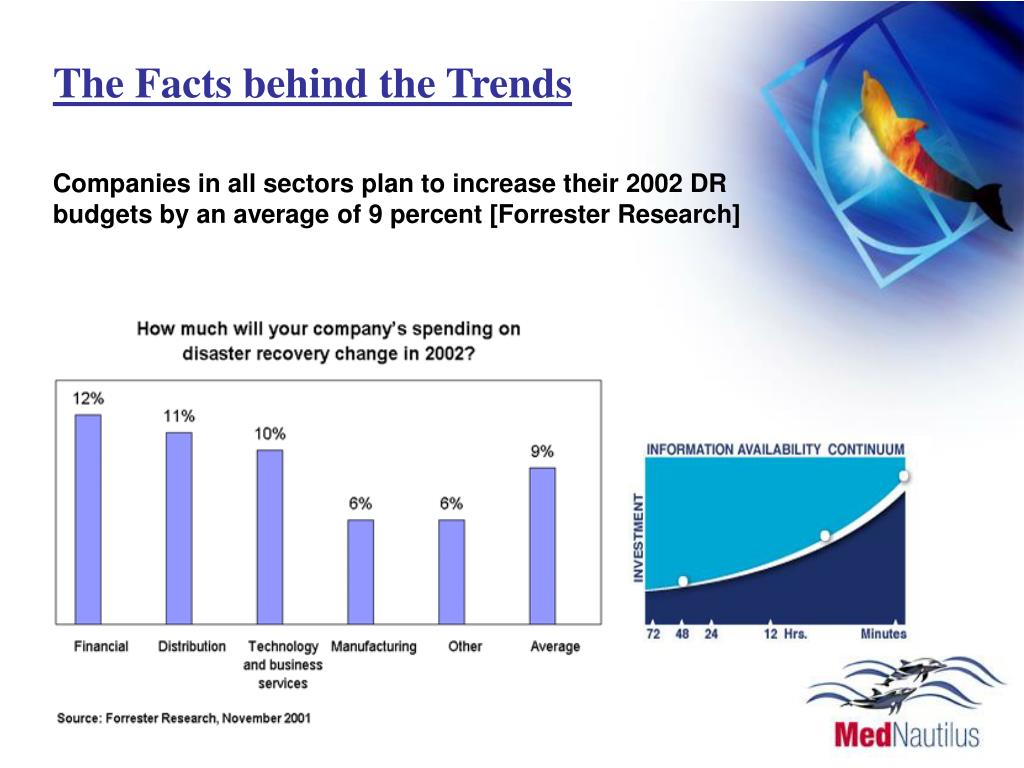 The Facts behind the Trends

Companies in all sectors plan to increase their 2002 DR budgets by an average of 9 percent [Forrester Research]

How much will your company's spending on disaster recovery change in 2002?

12%
11%
10%
6%
6%
9%

Financial
Distribution
Technology and business services
Manufacturing
Other
Average

Source: Forrester Research, November 2001

INFORMATION AVAILABILITY CONTINUUM

INVESTMENT

72 48 24 12 Hrs. Minutes

MedNautilus